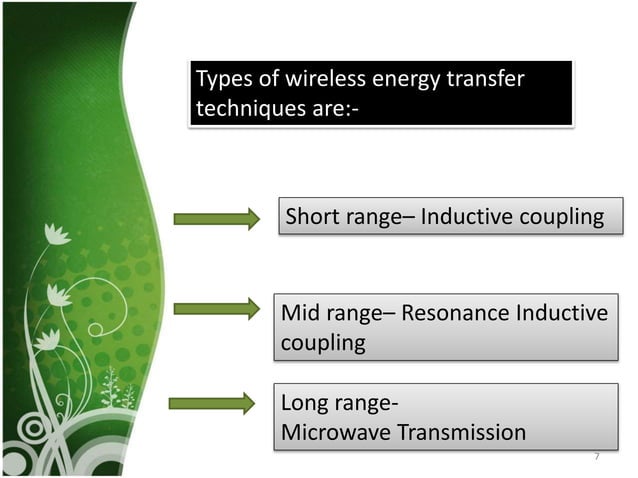 Types of wireless energy transfer techniques are:-

Short range– Inductive coupling

Mid range– Resonance Inductive coupling

Long range-
Microwave Transmission

7